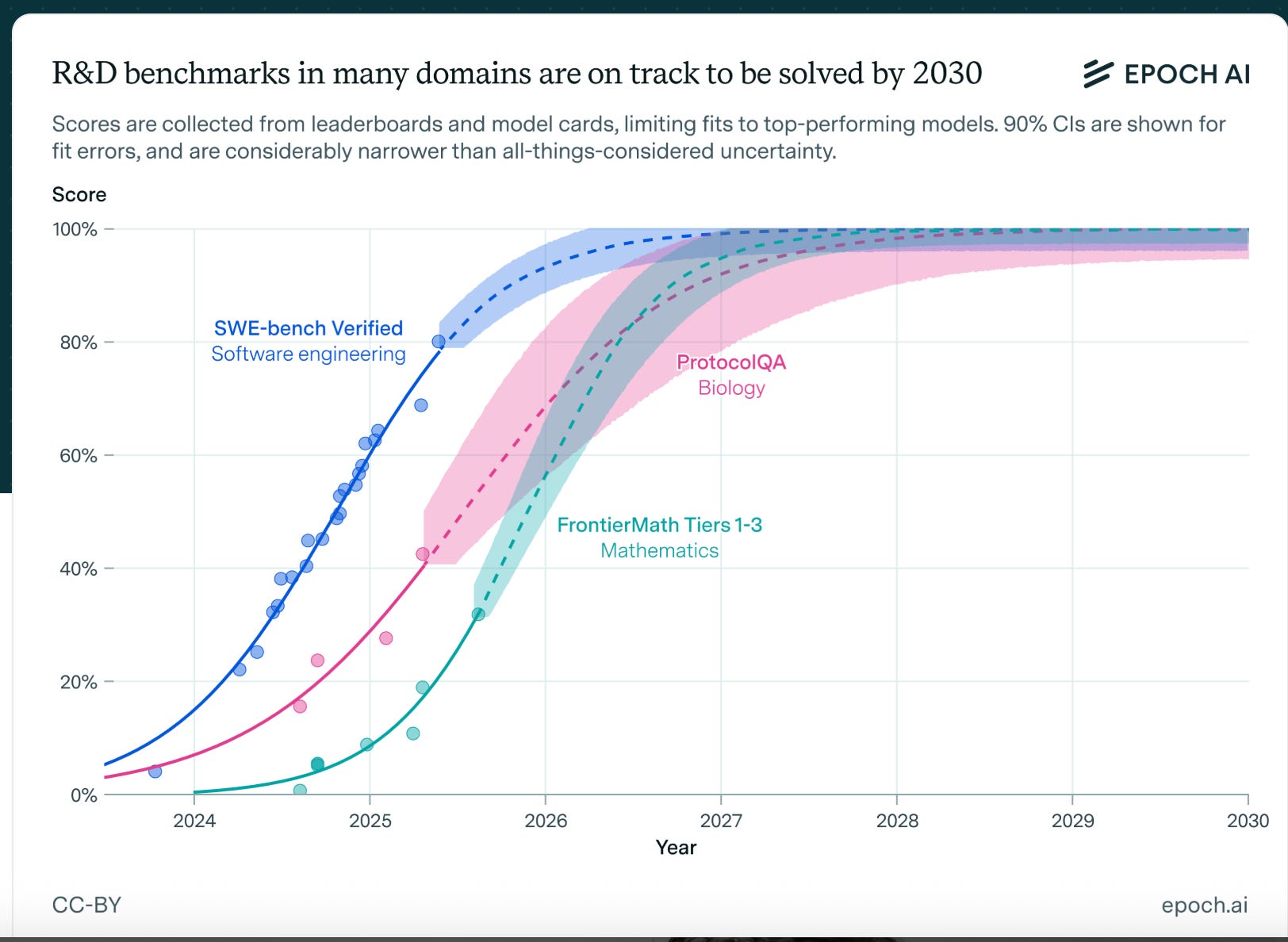 R&D benchmarks in many domains are on track to be solved by 2030

EPOCH AI

Scores are collected from leaderboards and model cards, limiting fits to top-performing models. 90% CIs are shown for fit errors, and are considerably narrower than all-things-considered uncertainty.

Score

100%
80%
60%
40%
20%
0%

SWE-bench Verified
Software engineering

ProtocolQA
Biology

FrontierMath Tiers 1-3
Mathematics

2024
2025
2026
2027
2028
2029
2030

Year

CC-BY

epoch.ai